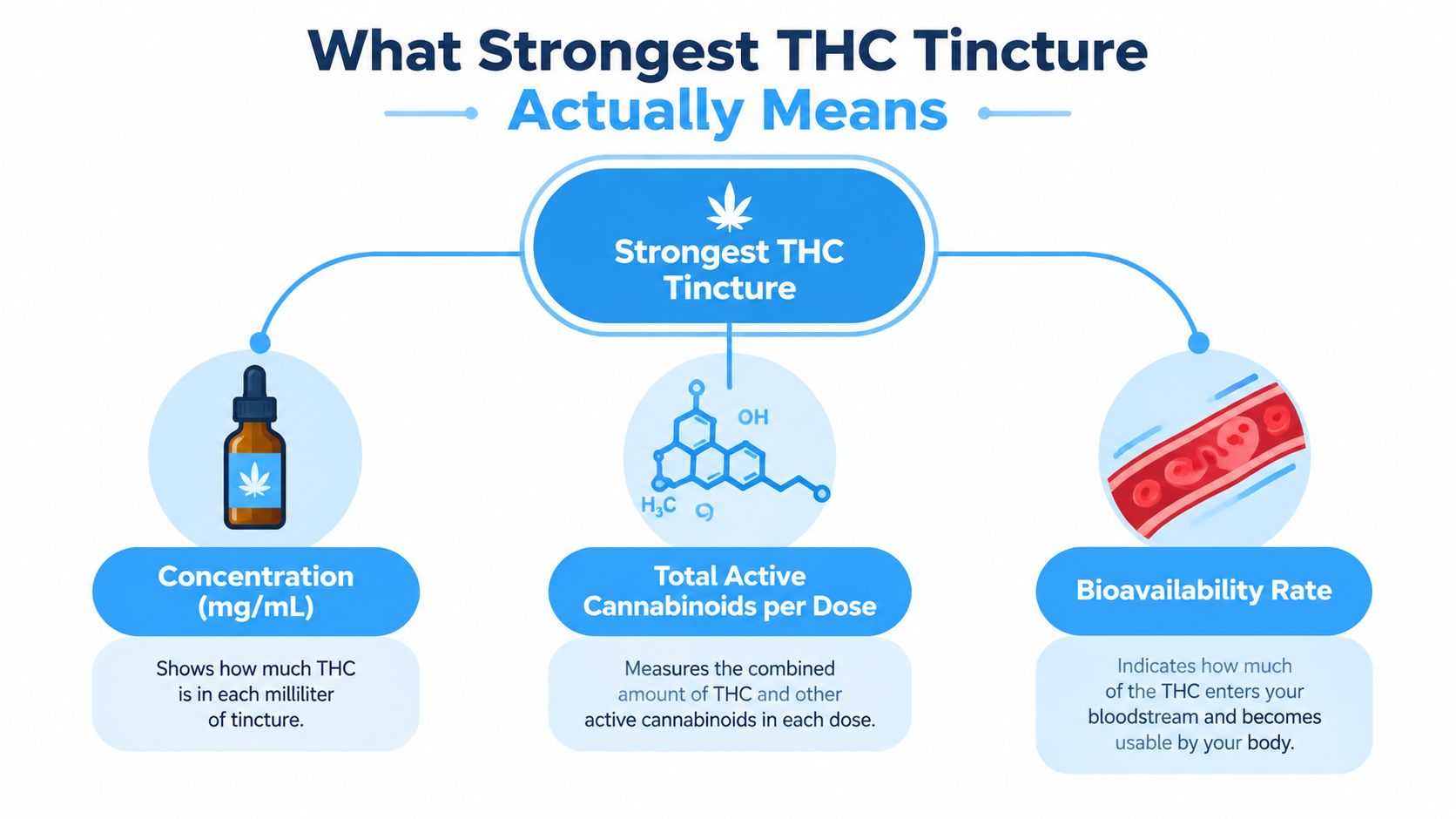 What Strongest THC Tincture
Actually Means

Strongest THC Tincture

OH

$H_3C$

Concentration (mg/mL)

Shows how much THC is in each milliliter of tincture.

Total Active Cannabinoids per Dose

Measures the combined amount of THC and other active cannabinoids in each dose.

Bioavailability Rate

Indicates how much of the THC enters your bloodstream and becomes usable by your body.